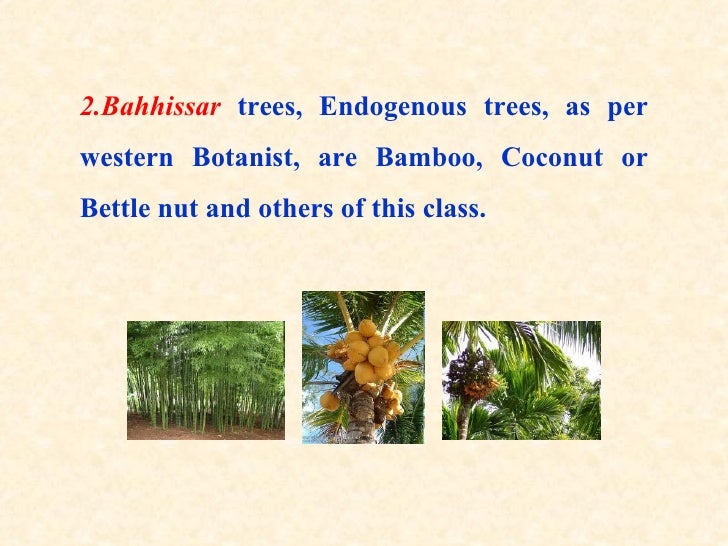 2.Bahhissar trees, Endogenous trees, as per western Botanist, are Bamboo, Coconut or Bettle nut and others of this class.